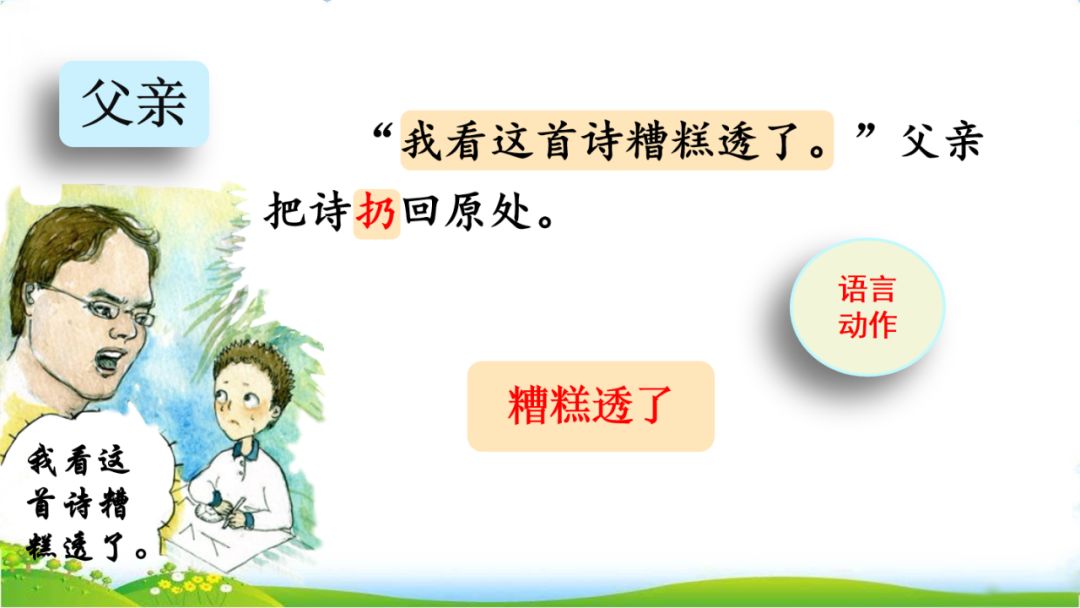 父亲

“我看这首诗糟糕透了。”父亲把诗扔回原处。

语言
动作

糟糕透了

我看这首诗糟糕透了。